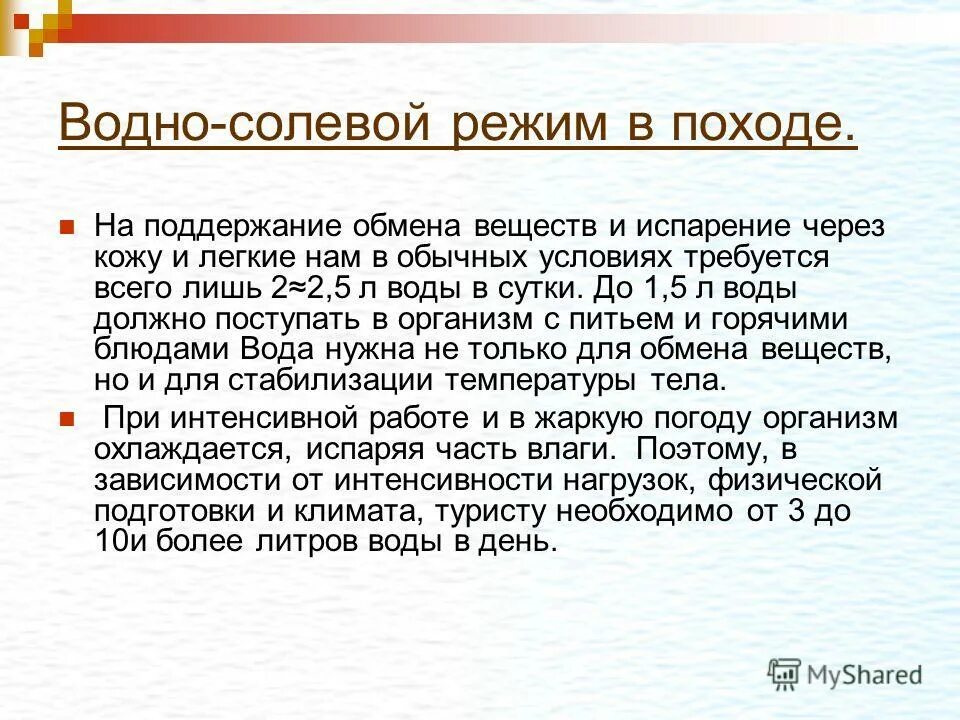 Водно-солевой режим в походе.

На поддержание обмена веществ и испарение через кожу и легкие нам в обычных условиях требуется всего лишь 2≈2,5 л воды в сутки. До 1,5 л воды должно поступать в организм с питьем и горячими блюдами Вода нужна не только для обмена веществ, но и для стабилизации температуры тела.

При интенсивной работе и в жаркую погоду организм охлаждается, испаряя часть влаги. Поэтому, в зависимости от интенсивности нагрузок, физической подготовки и климата, туристу необходимо от 3 до 10и более литров воды в день.

MyShared